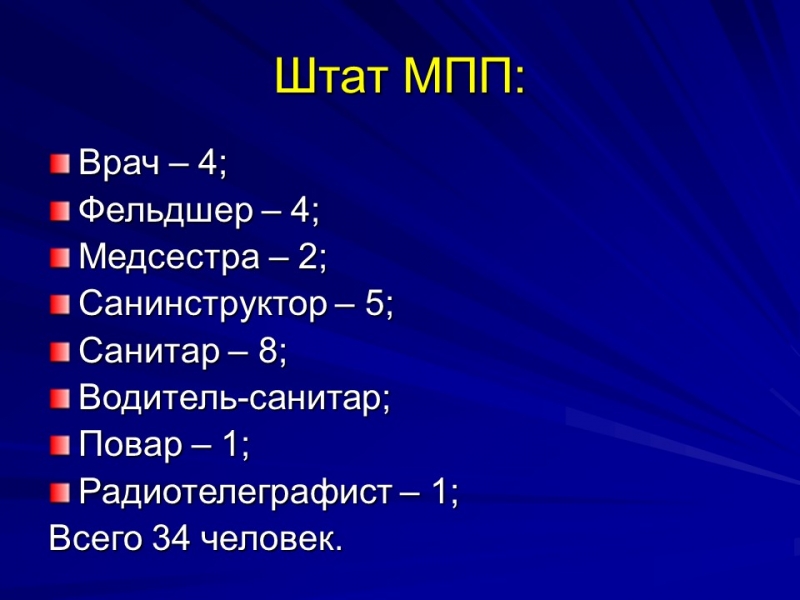 Штат МПП:

Врач – 4;
Фельдшер – 4;
Медсестра – 2;
Санинструктор – 5;
Санитар – 8;
Водитель-санитар;
Повар – 1;
Радиотелеграфист – 1;
Всего 34 человек.